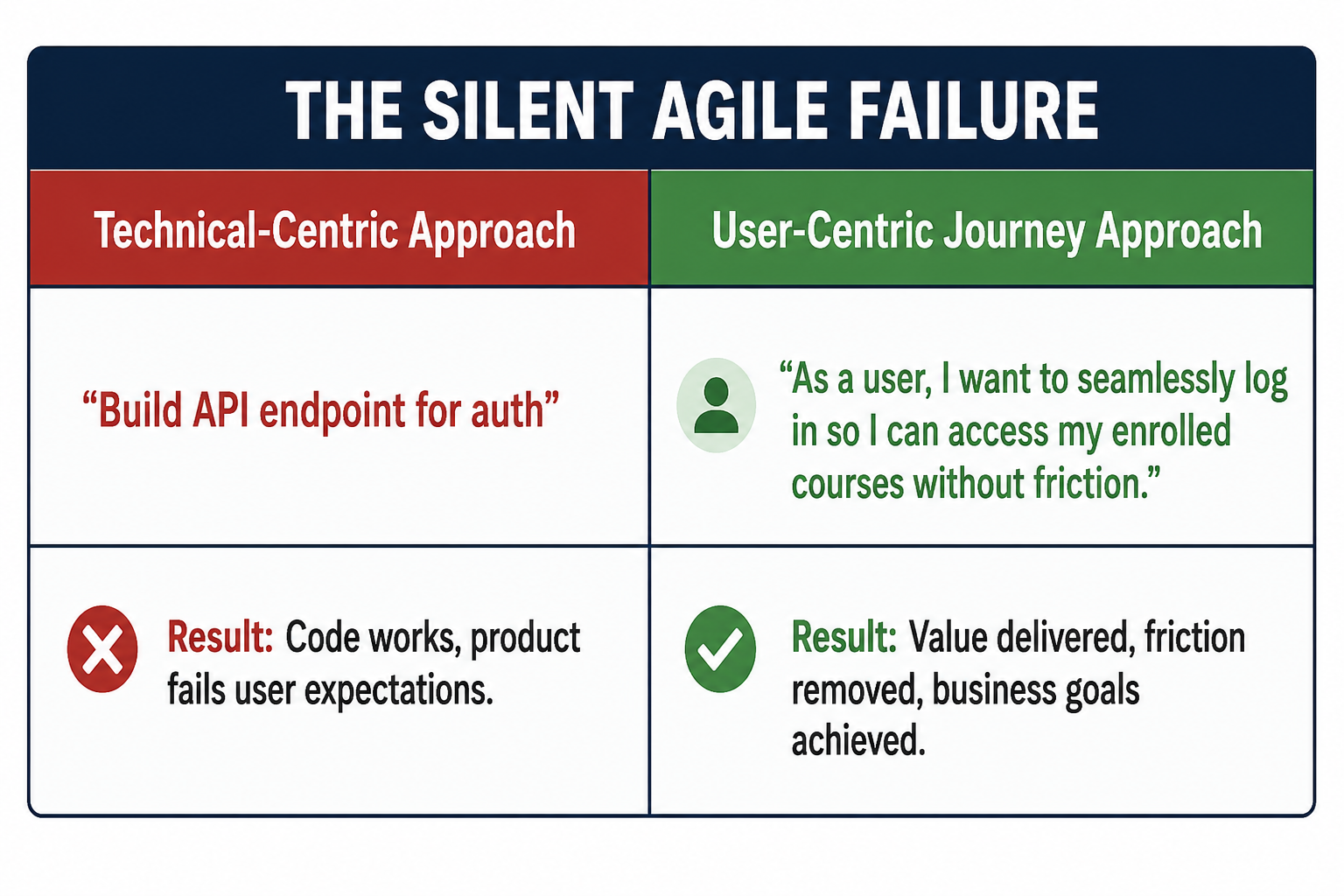 THE SILENT AGILE FAILURE

| Technical-Centric Approach | User-Centric Journey Approach |
|---|---|
| “Build API endpoint for auth” | “As a user, I want to seamlessly log in so I can access my enrolled courses without friction.” |
| Result: Code works, product fails user expectations. | Result: Value delivered, friction removed, business goals achieved. |